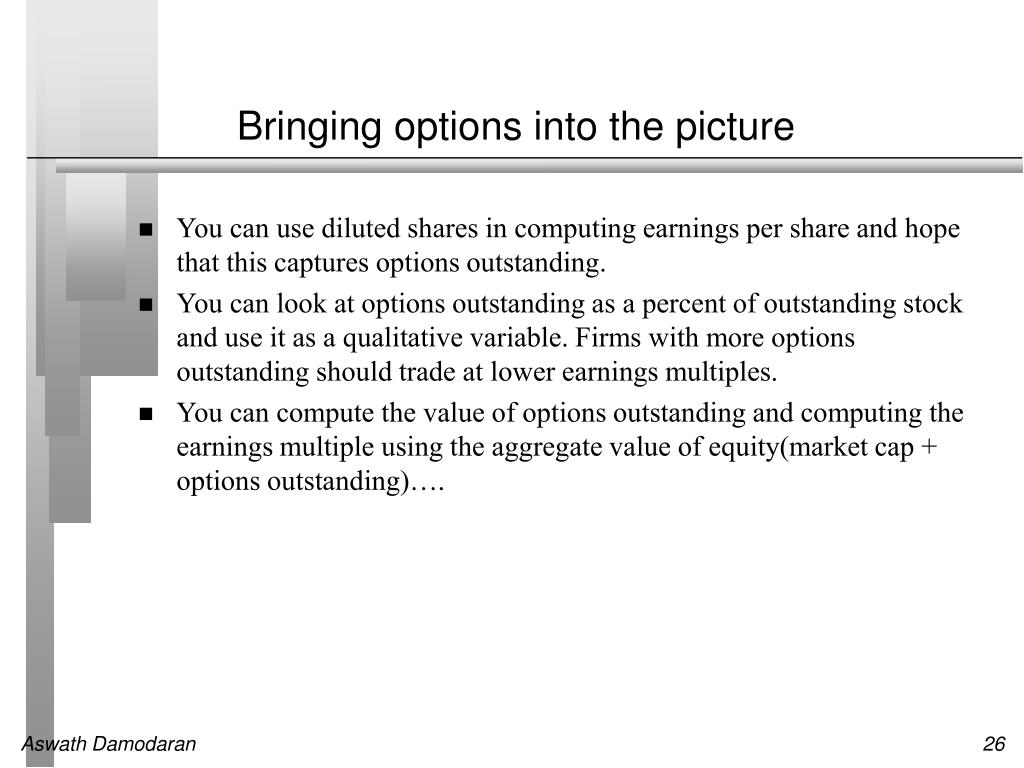 Bringing options into the picture

■ You can use diluted shares in computing earnings per share and hope that this captures options outstanding.

■ You can look at options outstanding as a percent of outstanding stock and use it as a qualitative variable. Firms with more options outstanding should trade at lower earnings multiples.

■ You can compute the value of options outstanding and computing the earnings multiple using the aggregate value of equity(market cap + options outstanding)….

Aswath Damodaran

26